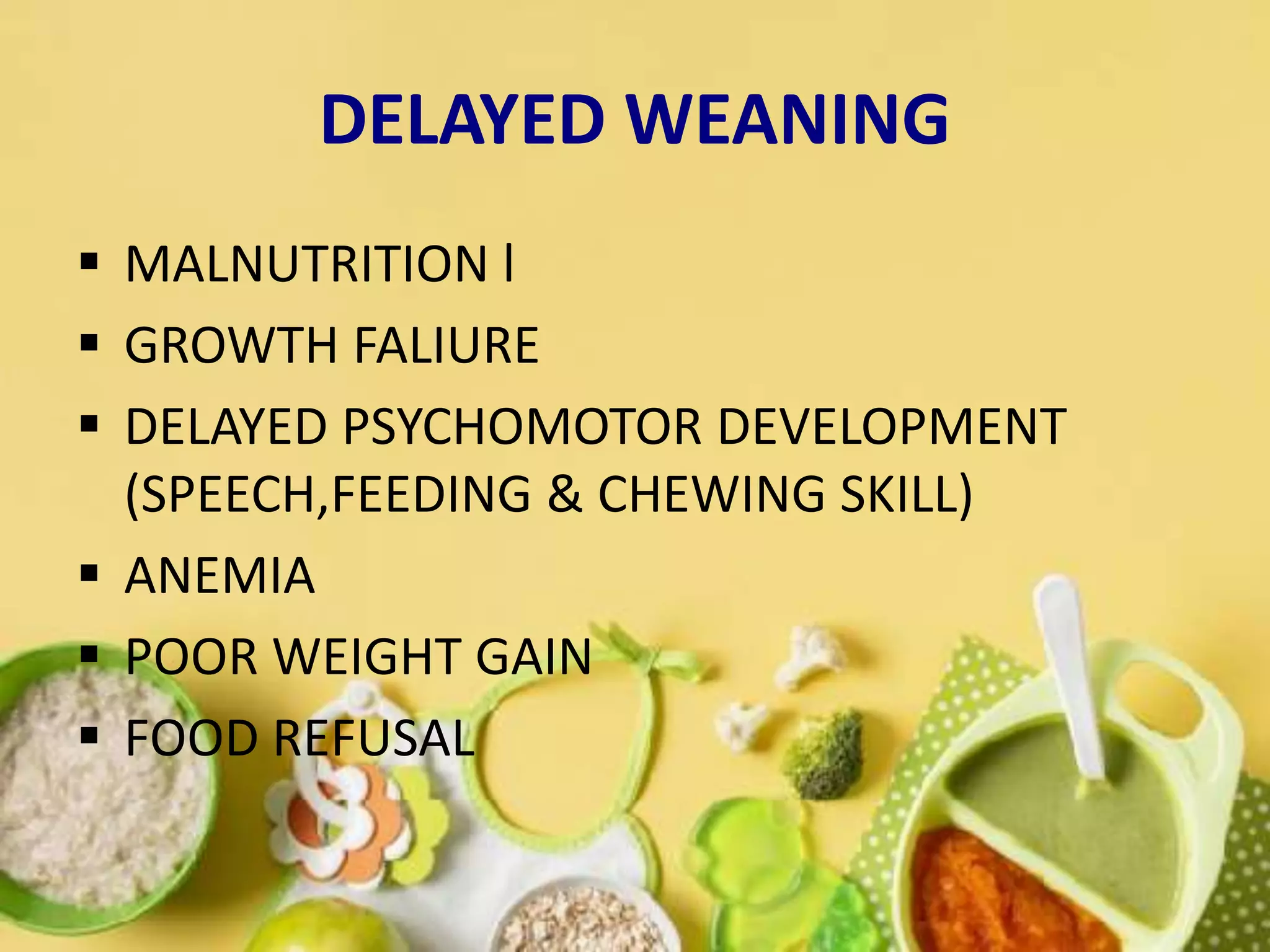 DELAYED WEANING

▪ MALNUTRITION l
▪ GROWTH FALIURE
▪ DELAYED PSYCHOMOTOR DEVELOPMENT (SPEECH,FEEDING & CHEWING SKILL)
▪ ANEMIA
▪ POOR WEIGHT GAIN
▪ FOOD REFUSAL